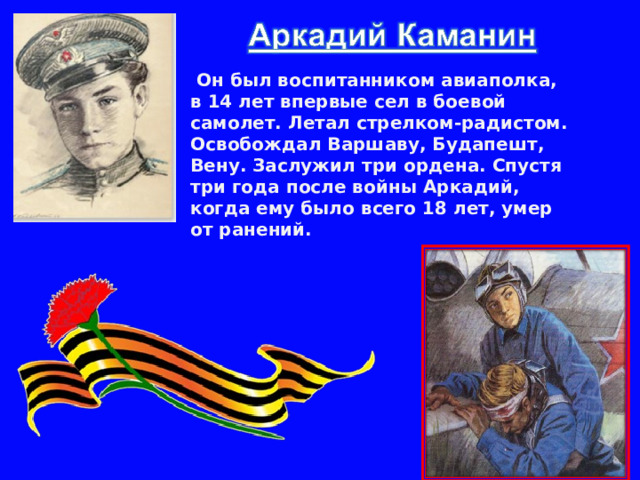 Аркадий Каманин

Он был воспитанником авиаполка, в 14 лет впервые сел в боевой самолет. Летал стрелком-радистом. Освобождал Варшаву, Будапешт, Вену. Заслужил три ордена. Спустя три года после войны Аркадий, когда ему было всего 18 лет, умер от ранений.